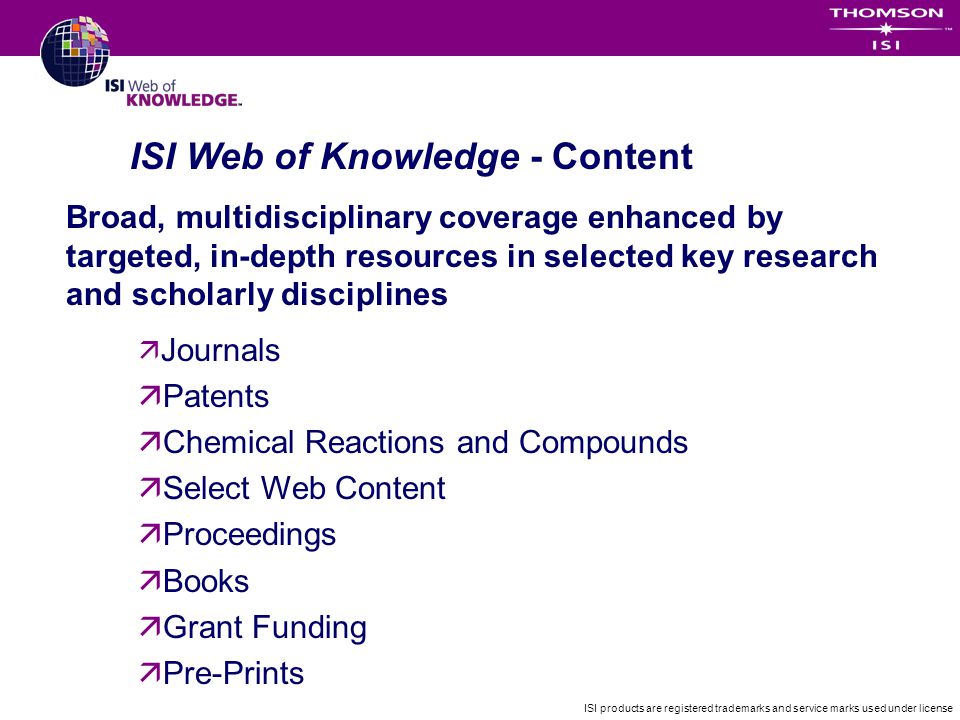 THOMSON
ISI

ISI Web of KNOWLEDGE

ISI Web of Knowledge - Content

Broad, multidisciplinary coverage enhanced by targeted, in-depth resources in selected key research and scholarly disciplines

Journals
Patents
Chemical Reactions and Compounds
Select Web Content
Proceedings
Books
Grant Funding
Pre-Prints

ISI products are registered trademarks and service marks used under license